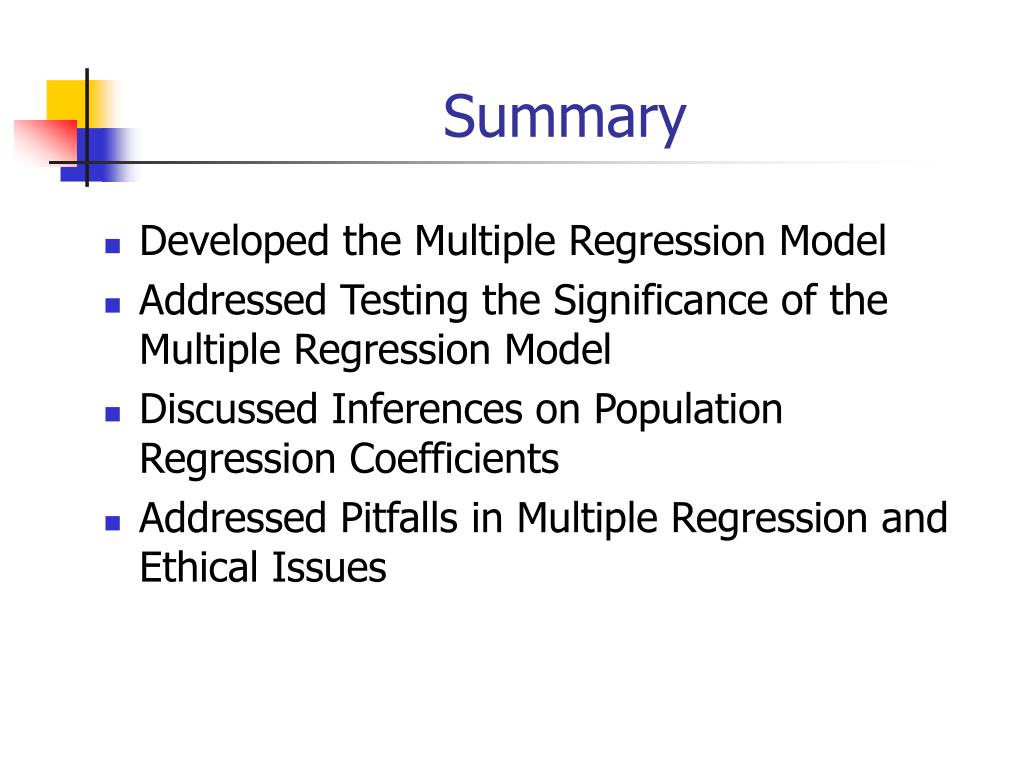 Summary

- Developed the Multiple Regression Model
- Addressed Testing the Significance of the Multiple Regression Model
- Discussed Inferences on Population Regression Coefficients
- Addressed Pitfalls in Multiple Regression and Ethical Issues